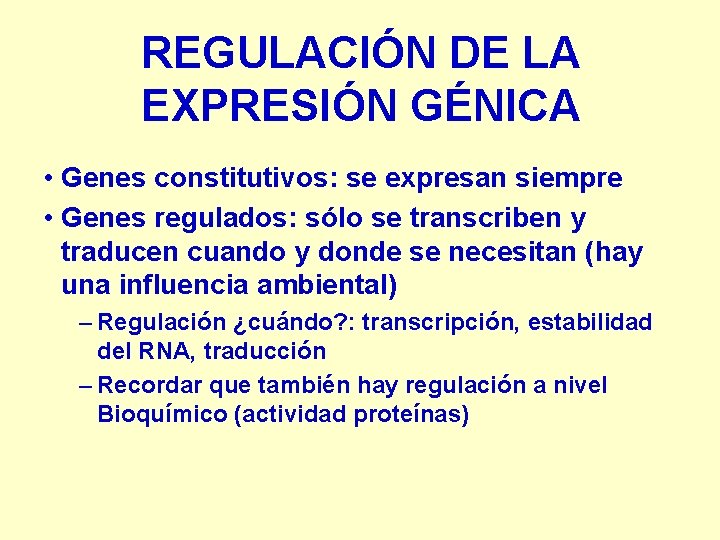 REGULACIÓN DE LA EXPRESIÓN GÉNICA

• Genes constitutivos: se expresan siempre

• Genes regulados: sólo se transcriben y traducen cuando y donde se necesitan (hay una influencia ambiental)

– Regulación ¿cuándo?: transcripción, estabilidad del RNA, traducción

– Recordar que también hay regulación a nivel Bioquímico (actividad proteínas)